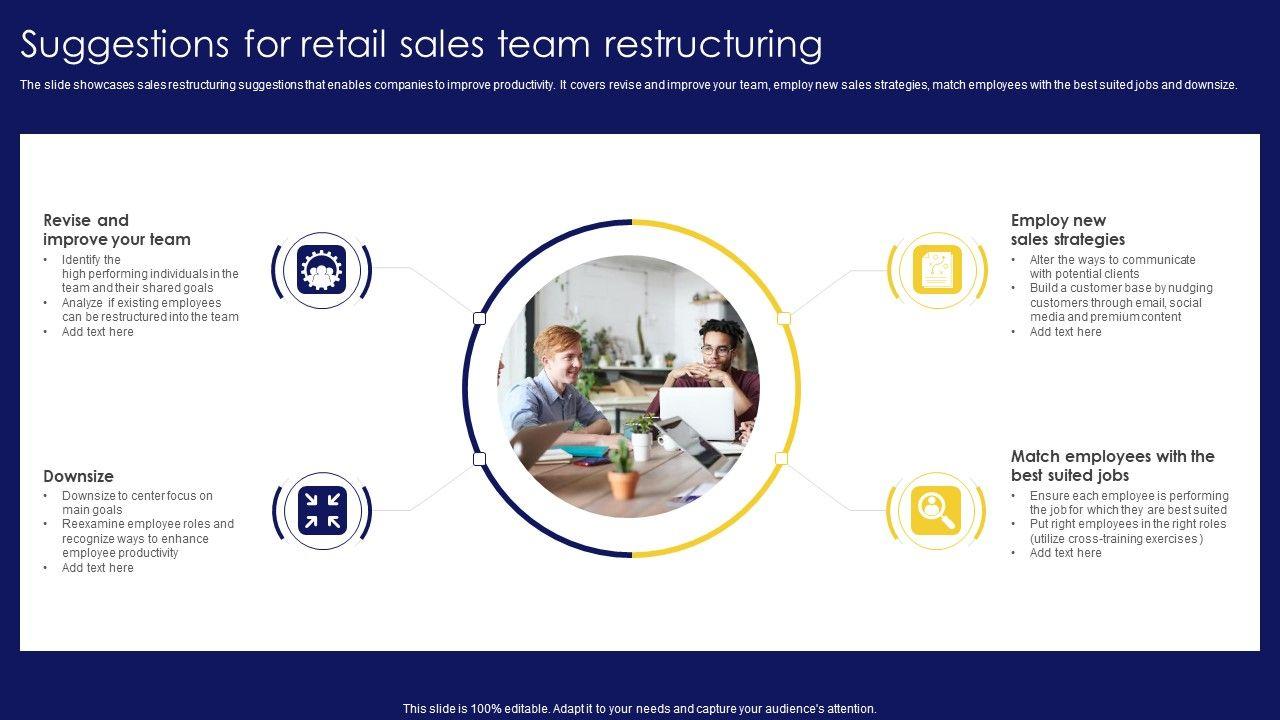 Suggestions for retail sales team restructuring

The slide showcases sales restructuring suggestions that enables companies to improve productivity. It covers revise and improve your team, employ new sales strategies, match employees with the best suited jobs and downsize.

Revise and improve your team
• Identify the high performing individuals in the team and their shared goals
• Analyze if existing employees can be restructured into the team
• Add text here

Downsize
• Downsize to center focus on main goals
• Reexamine employee roles and recognize ways to enhance employee productivity
• Add text here

Employ new sales strategies
• Alter the ways to communicate with potential clients
• Build a customer base by nudging customers through email, social media and premium content
• Add text here

Match employees with the best suited jobs
• Ensure each employee is performing the job for which they are best suited
• Put right employees in the right roles (utilize cross-training exercises)
• Add text here

This slide is 100% editable. Adapt it to your needs and capture your audience's attention.